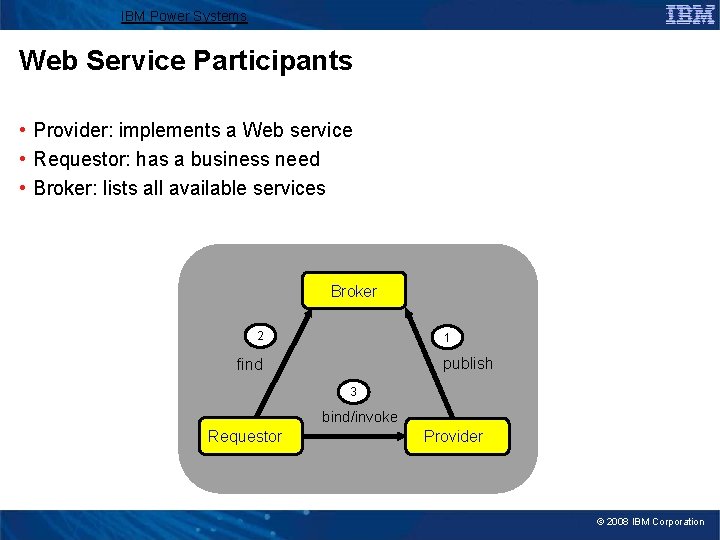 IBM Power Systems

IBM

Web Service Participants

• Provider: implements a Web service
• Requestor: has a business need
• Broker: lists all available services

Broker

2

find

1

publish

3

bind/invoke

Requestor

Provider

© 2008 IBM Corporation